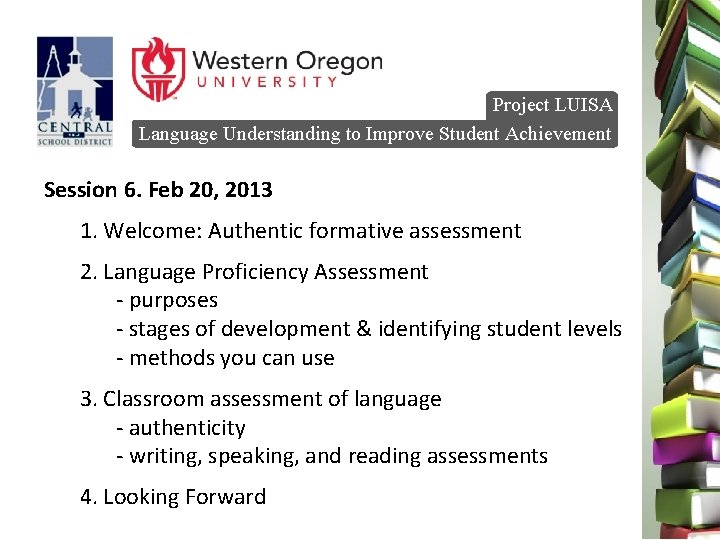 CENTRAL SCHOOL DISTRICT

Western Oregon UNIVERSITY

Project LUISA

Language Understanding to Improve Student Achievement

Session 6. Feb 20, 2013

1. Welcome: Authentic formative assessment

2. Language Proficiency Assessment
- purposes
- stages of development & identifying student levels
- methods you can use

3. Classroom assessment of language
- authenticity
- writing, speaking, and reading assessments

4. Looking Forward